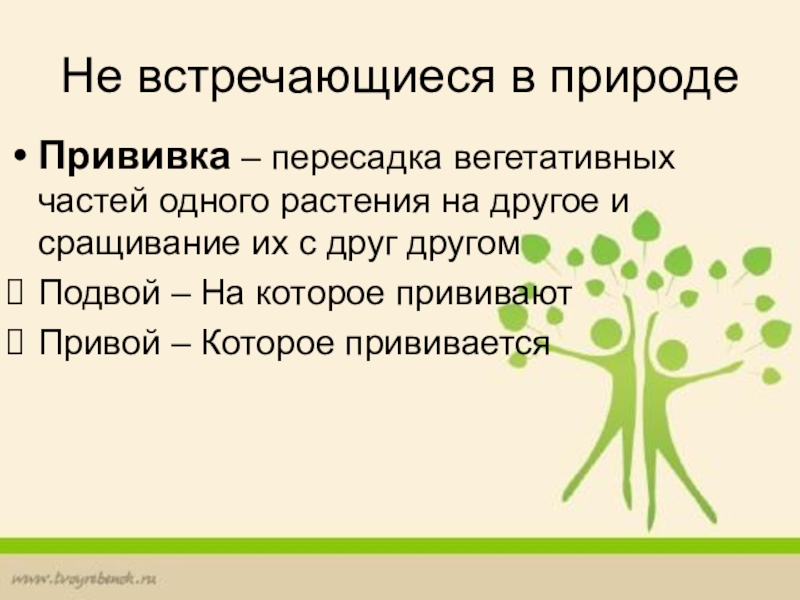 Не встречающиеся в природе

• **Прививка** – пересадка вегетативных частей одного растения на другое и сращивание их с друг другом

Подвой – На которое прививают

Привой – Которое прививается

www.tvoyrebenok.ru